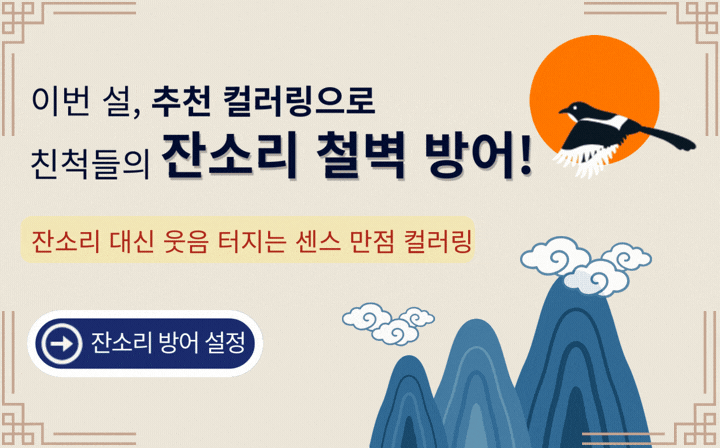 이번 설, 추천 컬러링으로
친척들의 잔소리 철벽 방어!

잔소리 대신 웃음 터지는 센스 만점 컬러링

잔소리 방어 설정